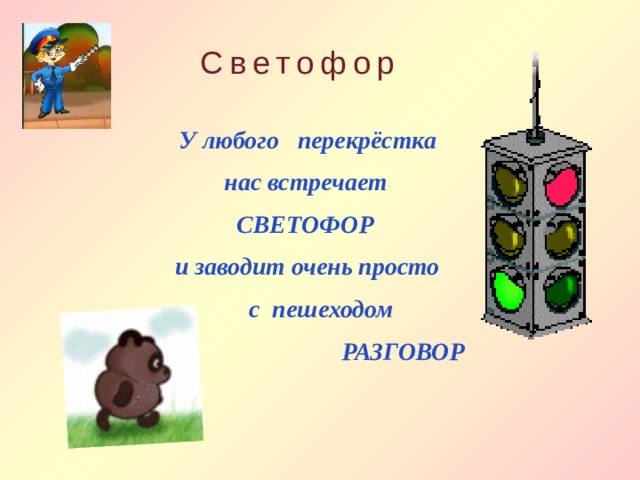 Светофор

У любого перекрёстка
нас встречает
СВЕТОФОР
и заводит очень просто
с пешеходом
РАЗГОВОР